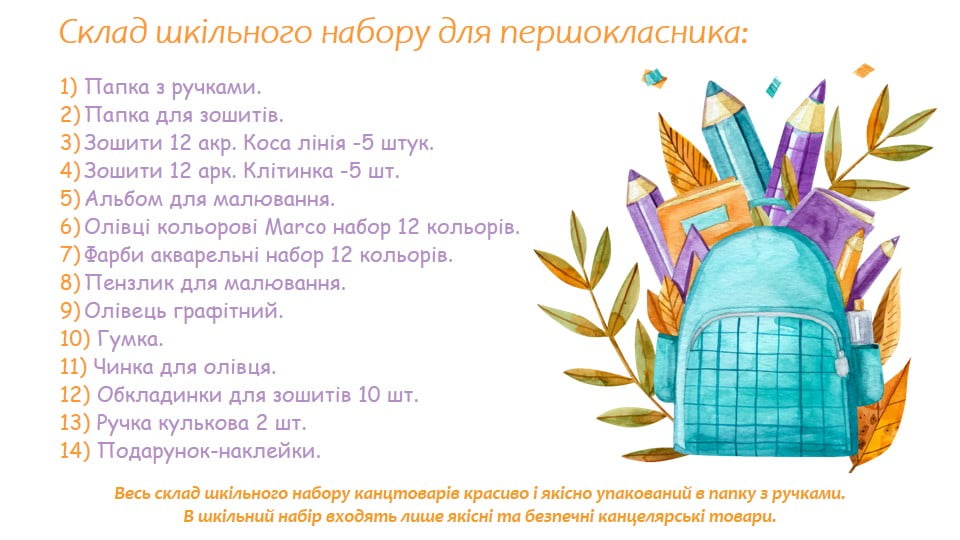 Склад шкільного набору для першокласника:

1) Папка з ручками.
2) Папка для зошитів.
3) Зошити 12 акр. Коса лінія -5 штук.
4) Зошити 12 арк. Клітинка -5 шт.
5) Альбом для малювання.
6) Олівці кольорові Marco набор 12 кольорів.
7) Фарби акварельні набор 12 кольорів.
8) Пензлик для малювання.
9) Олівець графітний.
10) Гумка.
11) Чинка для олівця.
12) Обкладинки для зошитів 10 шт.
13) Ручка кулькова 2 шт.
14) Подарунок-наклейки.

Весь склад шкільного набору канцтоварів красиво і якісно упакований в папку з ручками.
В шкільний набір входять лише якісні та безпечні канцелярські товари.